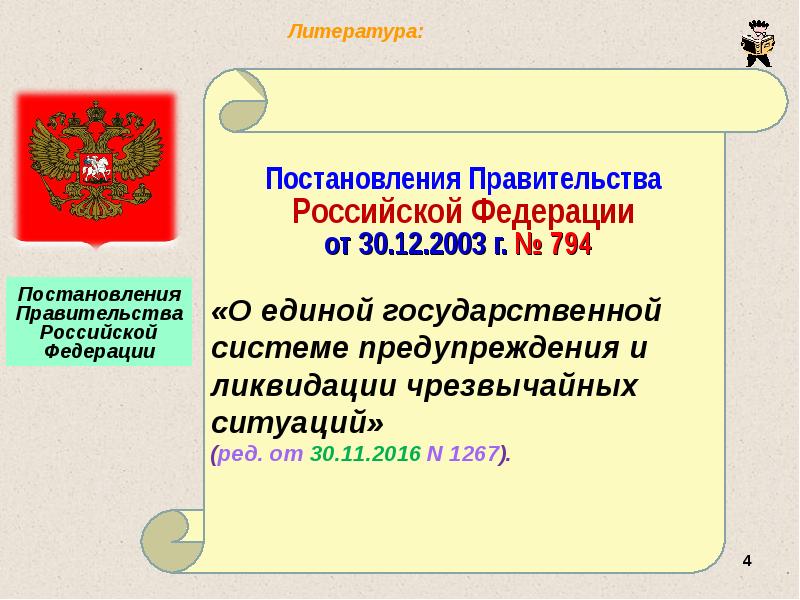 Литература:

Постановления Правительства Российской Федерации

Постановления Правительства Российской Федерации от 30.12.2003 г. № 794

«О единой государственной системе предупреждения и ликвидации чрезвычайных ситуаций» (ред. от 30.11.2016 N 1267).

4